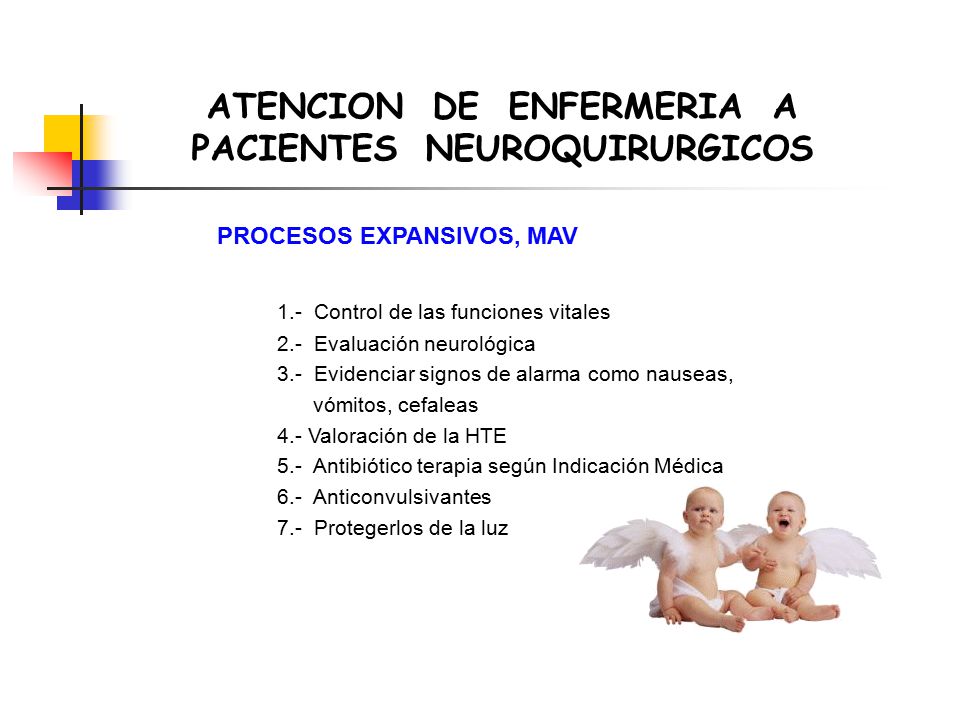 ATENCION DE ENFERMERIA A PACIENTES NEUROQUIRURGICOS

PROCESOS EXPANSIVOS, MAV

1.- Control de las funciones vitales
2.- Evaluación neurológica
3.- Evidenciar signos de alarma como nauseas, vómitos, cefaleas
4.- Valoración de la HTE
5.- Antibiótico terapia según Indicación Médica
6.- Anticonvulsivantes
7.- Protegerlos de la luz